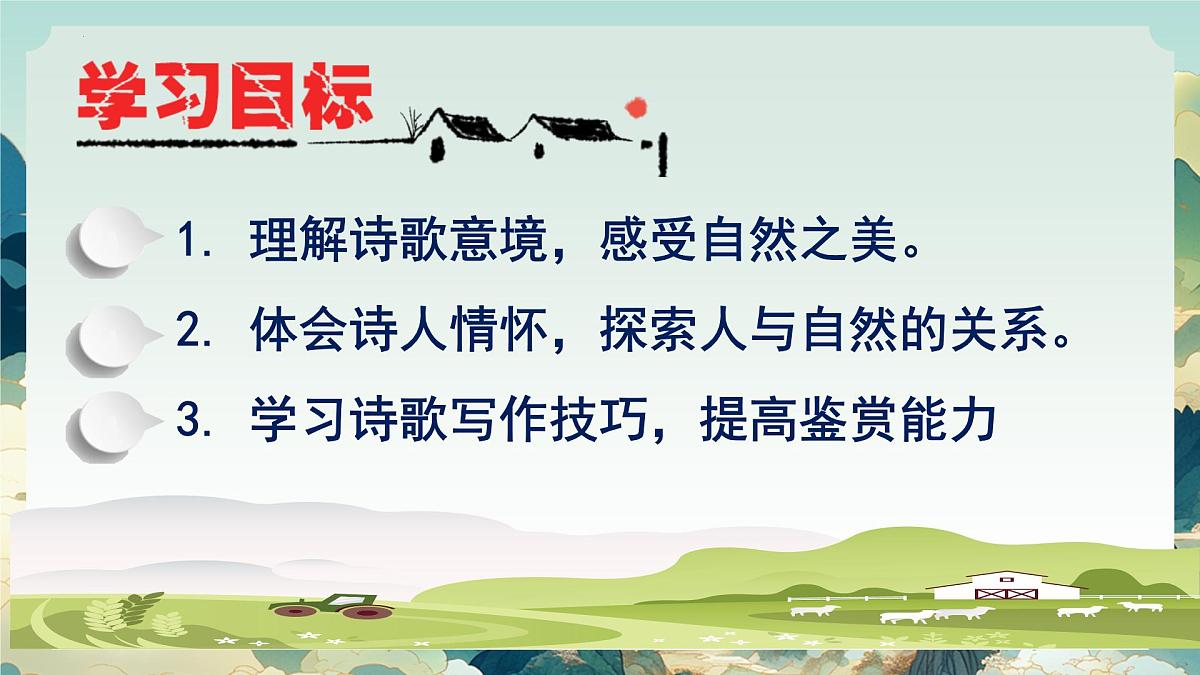 学习目标

1. 理解诗歌意境，感受自然之美。

2. 体会诗人情怀，探索人与自然的关系。

3. 学习诗歌写作技巧，提高鉴赏能力